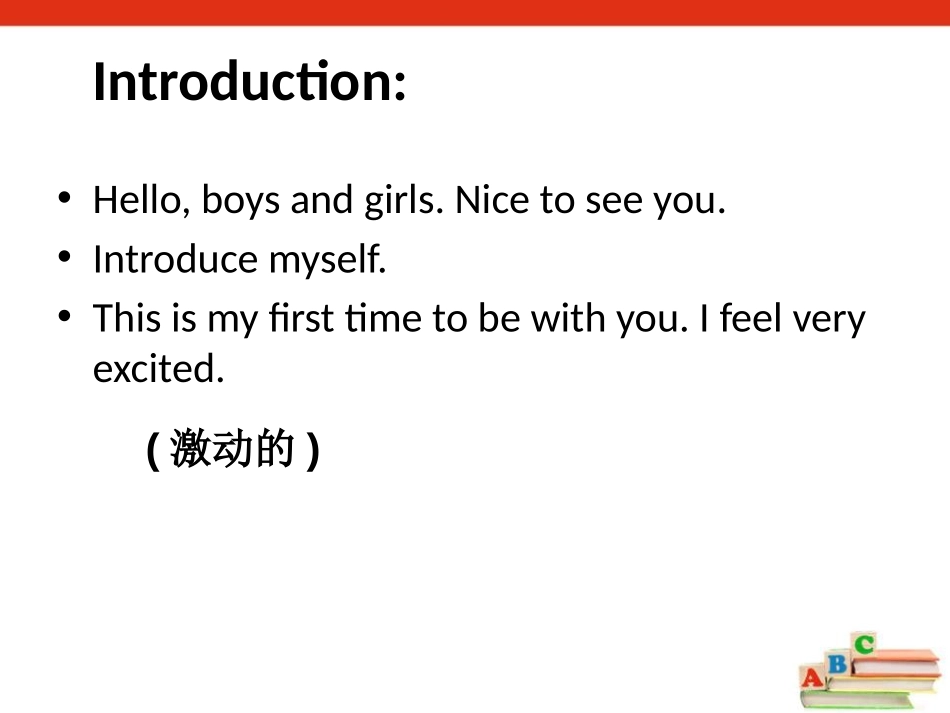 Introduction:

• Hello, boys and girls. Nice to see you.
• Introduce myself.
• This is my first time to be with you. I feel very excited.

( 激动的 )

A B C